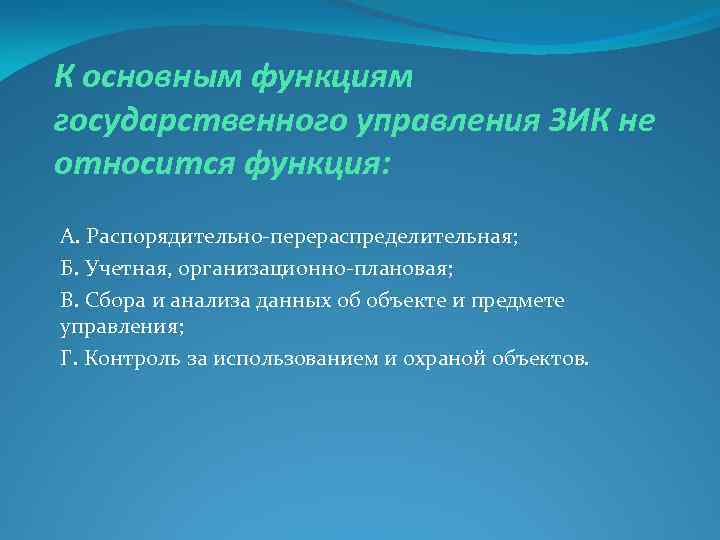 К основным функциям государственного управления ЗИК не относится функция:

А. Распорядительно-перераспределительная;

Б. Учетная, организационно-плановая;

В. Сбора и анализа данных об объекте и предмете управления;

Г. Контроль за использованием и охраной объектов.